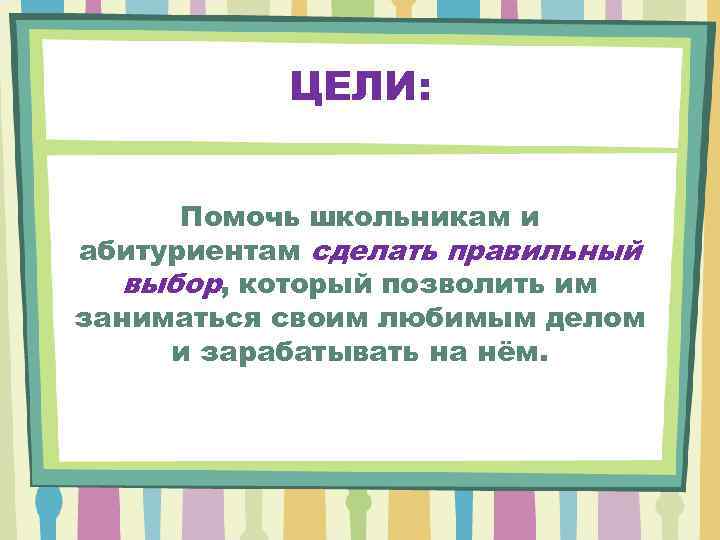 ЦЕЛИ:

Помочь школьникам и абитуриентам сделать правильный выбор, который позволить им заниматься своим любимым делом и зарабатывать на нём.